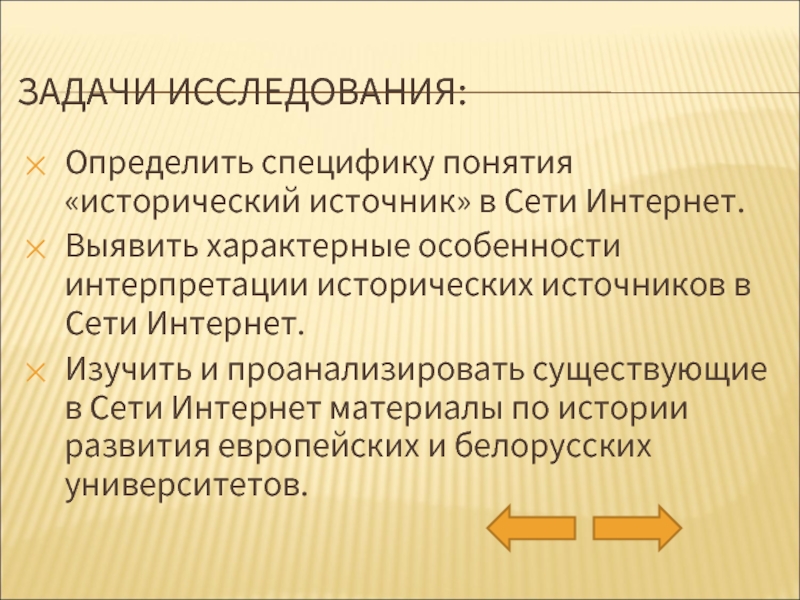 ЗАДАЧИ ИССЛЕДОВАНИЯ:

Определить специфику понятия «исторический источник» в Сети Интернет.

Выявить характерные особенности интерпретации исторических источников в Сети Интернет.

Изучить и проанализировать существующие в Сети Интернет материалы по истории развития европейских и белорусских университетов.